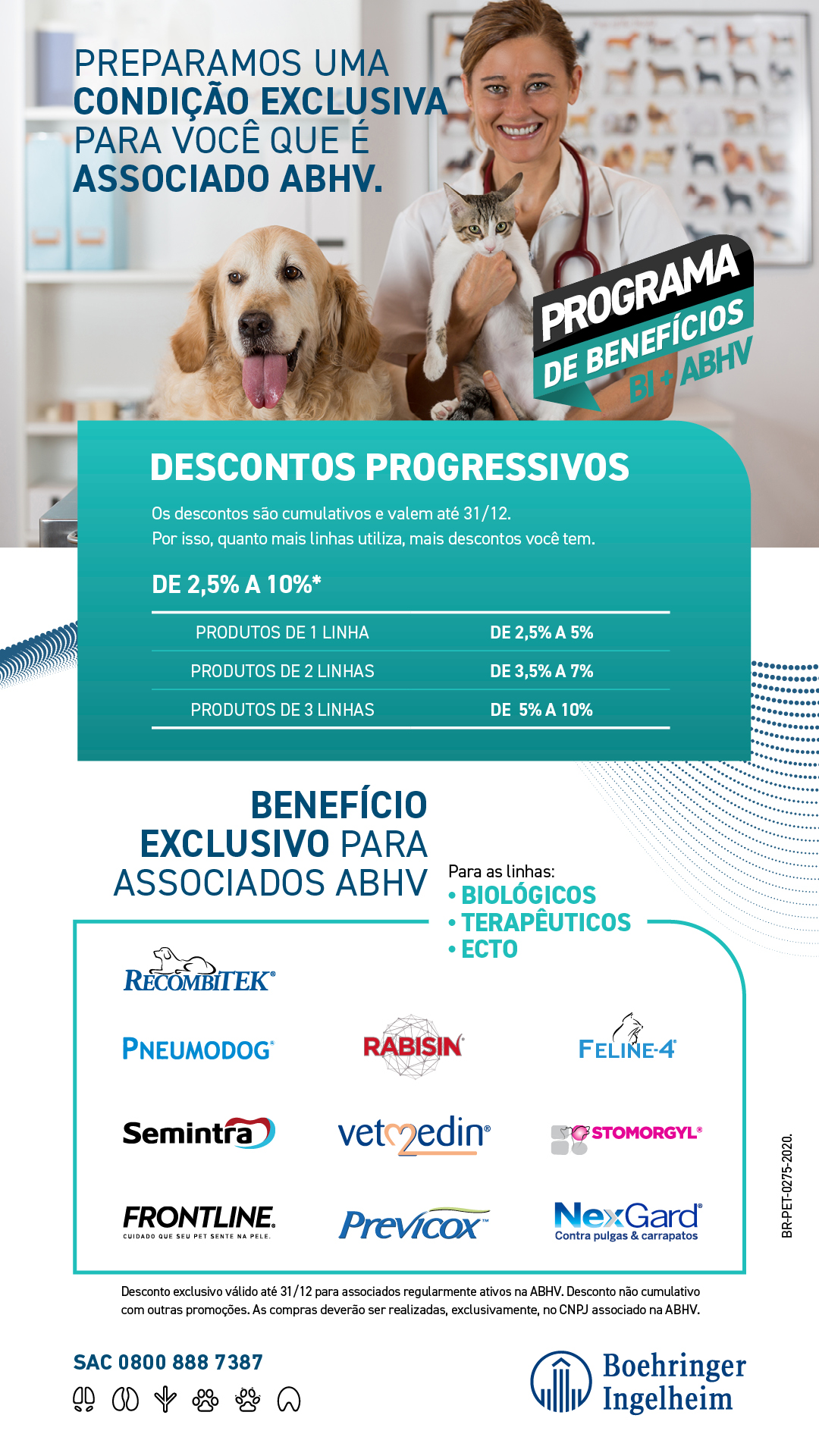 PREPARAMOS UMA CONDIÇÃO EXCLUSIVA PARA VOCÊ QUE É ASSOCIADO ABHV.

PROGRAMA DE BENEFÍCIOS BI + ABHV

DESCONTOS PROGRESSIVOS

Os descontos são cumulativos e valem até 31/12.
Por isso, quanto mais linhas utiliza, mais descontos você tem.

DE 2,5% A 10%*

| PRODUTOS DE 1 LINHA | DE 2,5% A 5% |
|---|---|
| PRODUTOS DE 2 LINHAS | DE 3,5% A 7% |
| PRODUTOS DE 3 LINHAS | DE 5% A 10% |

BENEFÍCIO EXCLUSIVO PARA ASSOCIADOS ABHV

Para as linhas:
• BIOLÓGICOS
• TERAPÊUTICOS
• ECTO

RECOMBITEK®
PNEUMODOG®
RABISIN®
FELINE-4®
Semintra
vetmedin®
STOMORGYL®
FRONTLINE.
CUIDADO QUE SEU PET SENTE NA PELE.
Previcox™
NexGard®
Contra pulgas & carrapatos

BR-PET-0275-2020.

Desconto exclusivo válido até 31/12 para associados regularmente ativos na ABHV. Desconto não cumulativo com outras promoções. As compras deverão ser realizadas, exclusivamente, no CNPJ associado na ABHV.

SAC 0800 888 7387

Boehringer Ingelheim